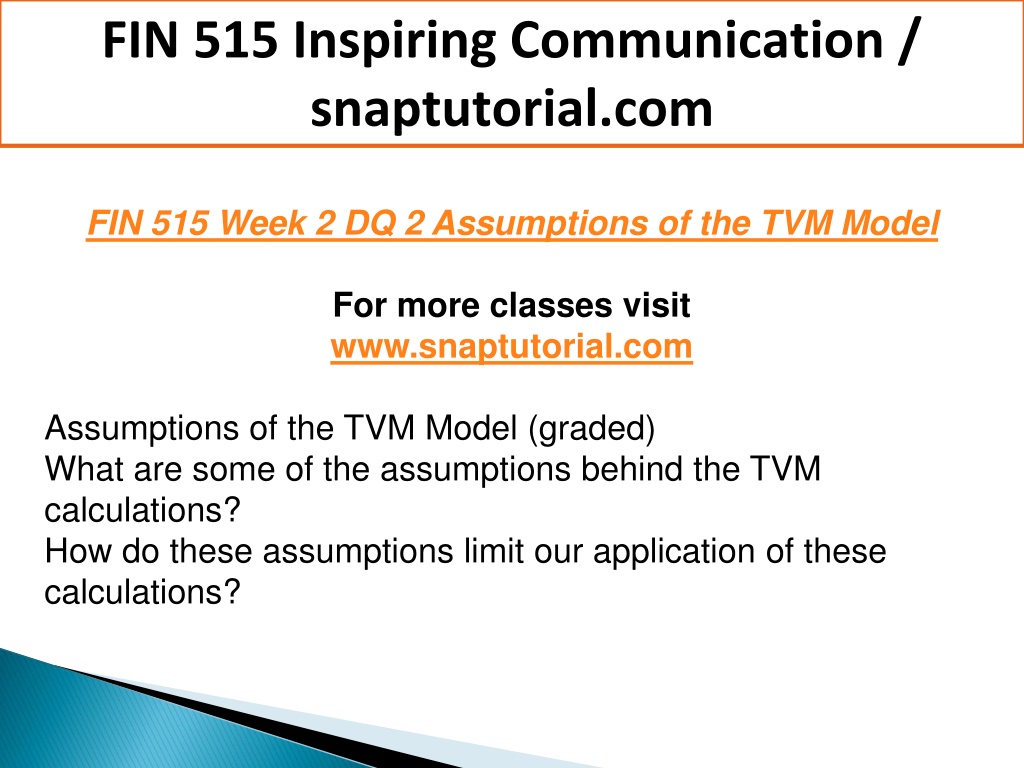 FIN 515 Inspiring Communication / snaptutorial.com

FIN 515 Week 2 DQ 2 Assumptions of the TVM Model

For more classes visit
www.snaptutorial.com

Assumptions of the TVM Model (graded)
What are some of the assumptions behind the TVM calculations?
How do these assumptions limit our application of these calculations?